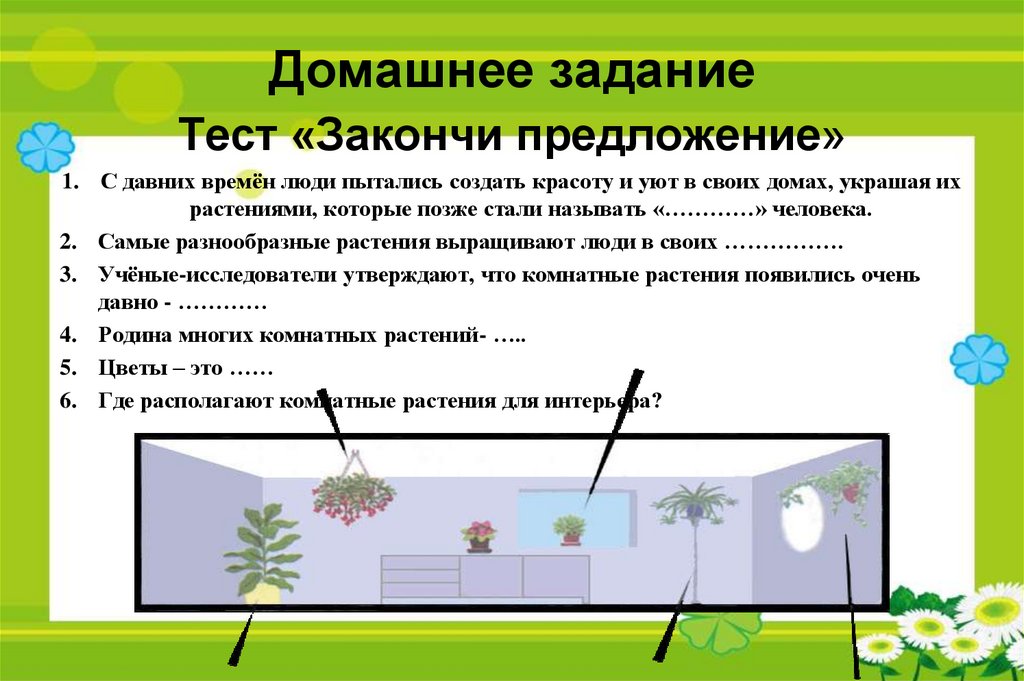 Домашнее задание
Тест «Закончи предложение»

1. С давних времён люди пытались создать красоту и уют в своих домах, украшая их растениями, которые позже стали называть «…………» человека.
2. Самые разнообразные растения выращивают люди в своих …………….
3. Учёные-исследователи утверждают, что комнатные растения появились очень давно - …………
4. Родина многих комнатных растений- …..
5. Цветы – это ……
6. Где располагают комнатные растения для интерьера?